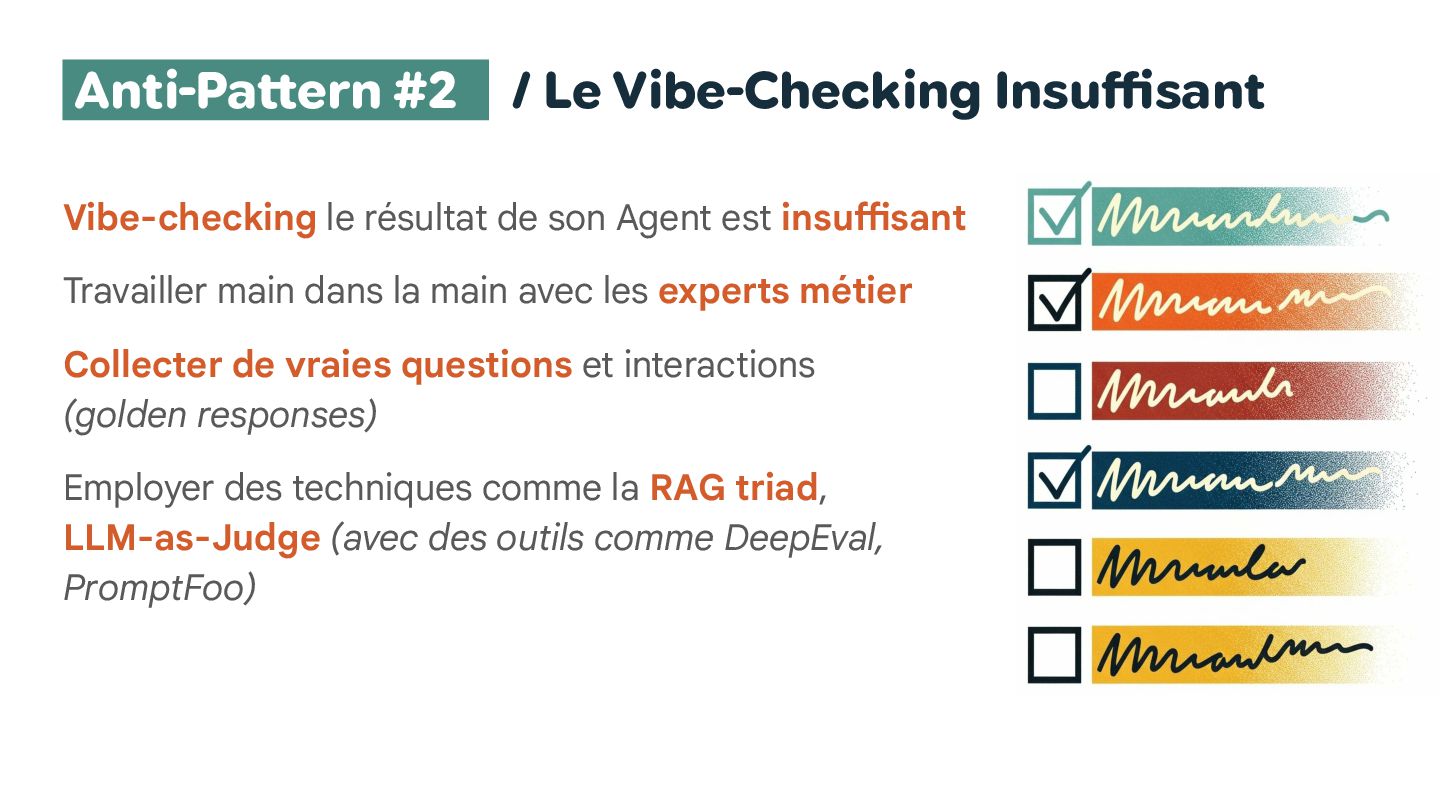 Anti-Pattern #2 / Le Vibe-Checking Insuffisant

Vibe-checking le résultat de son Agent est insuffisant

Travailler main dans la main avec les experts métier

Collecter de vraies questions et interactions (golden responses)

Employer des techniques comme la RAG triad, LLM-as-Judge (avec des outils comme DeepEval, PromptFoo)